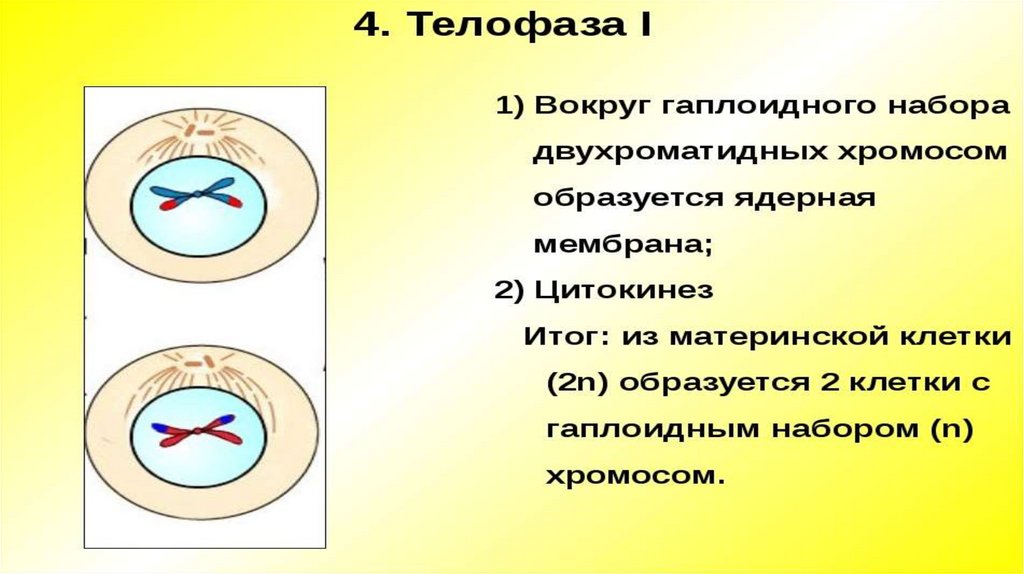 4. Телофаза I

1) Вокруг гаплоидного набора двухроматидных хромосом образуется ядерная мембрана;

2) Цитокинез

Итог: из материнской клетки (2n) образуется 2 клетки с гаплоидным набором (n) хромосом.